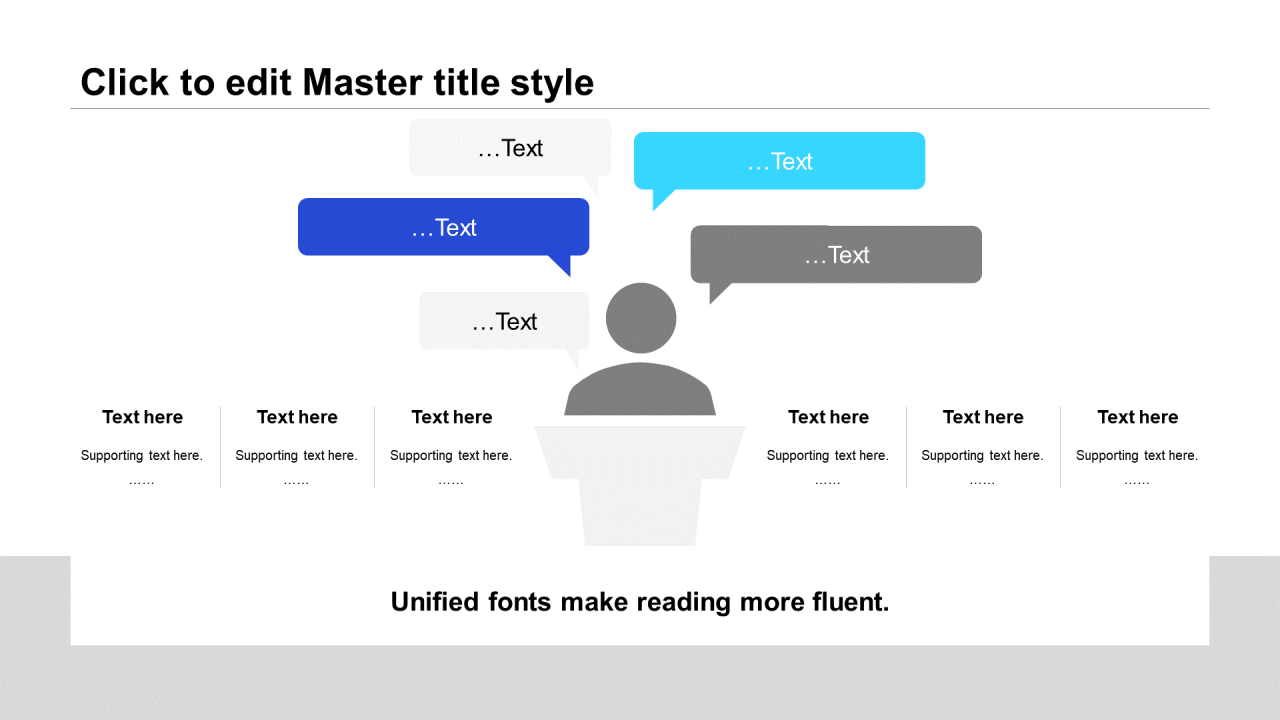 Click to edit Master title style

…Text

…Text

…Text

…Text

…Text

Text here

Supporting text here.

……

Text here

Supporting text here.

……

Text here

Supporting text here.

……

Text here

Supporting text here.

……

Text here

Supporting text here.

……

Text here

Supporting text here.

……

Unified fonts make reading more fluent.